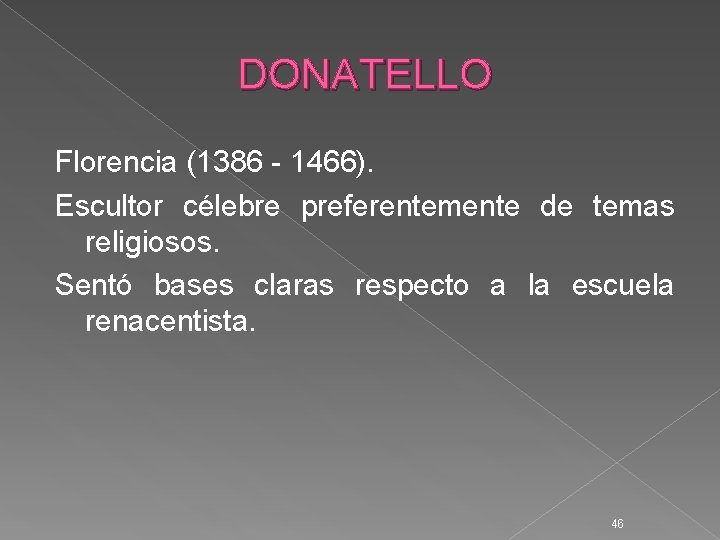 DONATELLO

Florencia (1386 - 1466).

Escultor célebre preferentemente de temas religiosos.

Sentó bases claras respecto a la escuela renacentista.

46